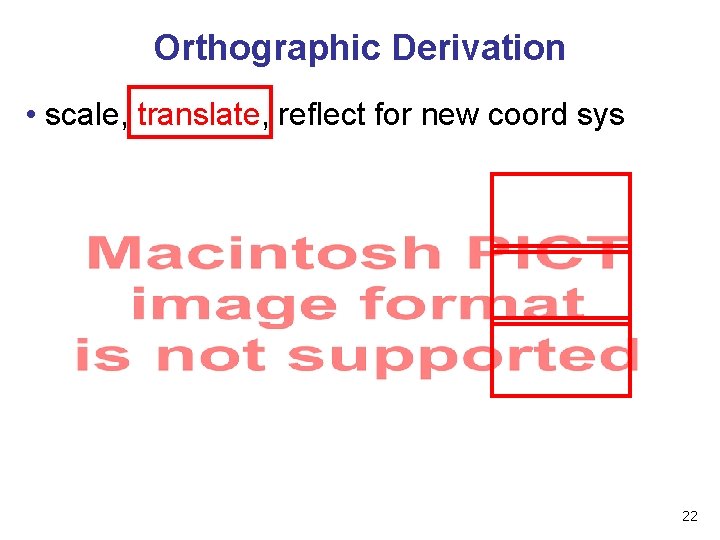 Orthographic Derivation

• scale, translate, reflect for new coord sys

Macintosh PICT image format is not supported

22